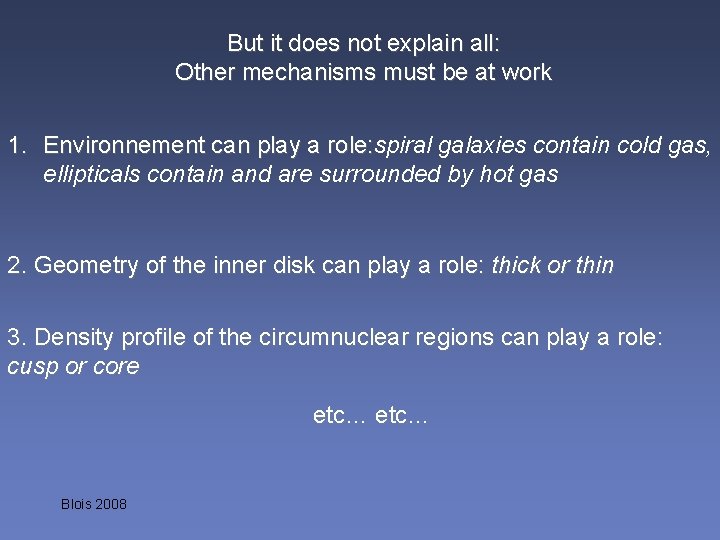 But it does not explain all:
Other mechanisms must be at work

1. Environnement can play a role:spiral galaxies contain cold gas, ellipticals contain and are surrounded by hot gas

2. Geometry of the inner disk can play a role: thick or thin

3. Density profile of the circumnuclear regions can play a role: cusp or core

etc… etc…

Blois 2008